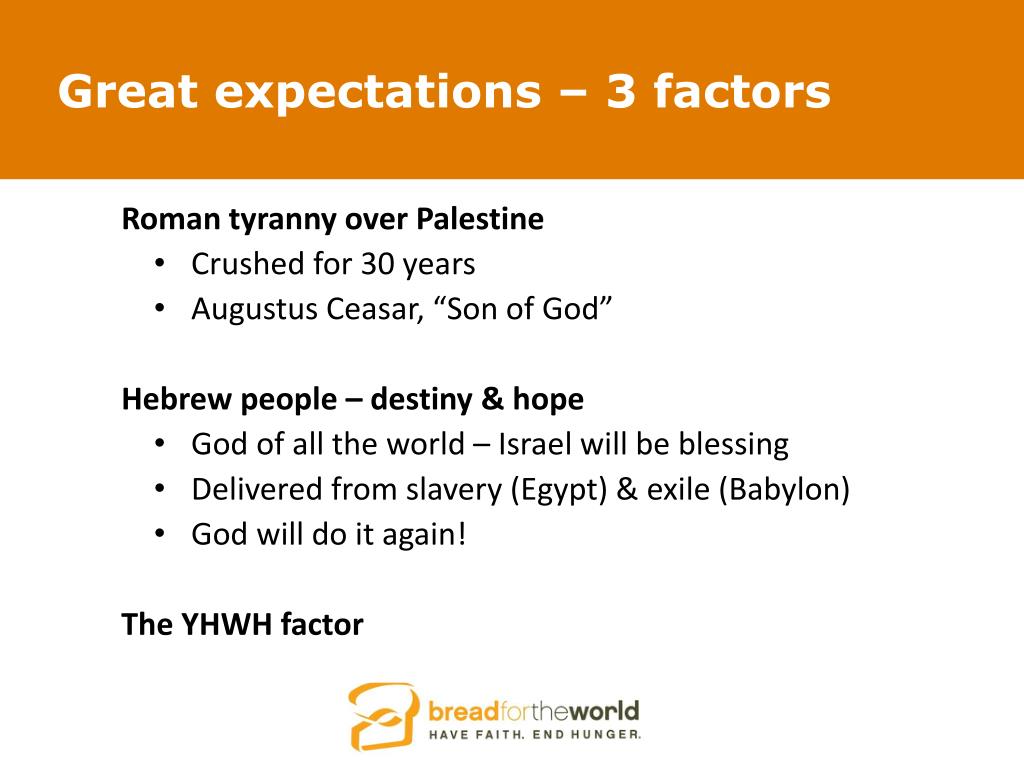 Great expectations – 3 factors

Roman tyranny over Palestine
• Crushed for 30 years
• Augustus Ceasar, “Son of God”

Hebrew people – destiny & hope
• God of all the world – Israel will be blessing
• Delivered from slavery (Egypt) & exile (Babylon)
• God will do it again!

The YHWH factor

breadfortheworld
HAVE FAITH. END HUNGER.